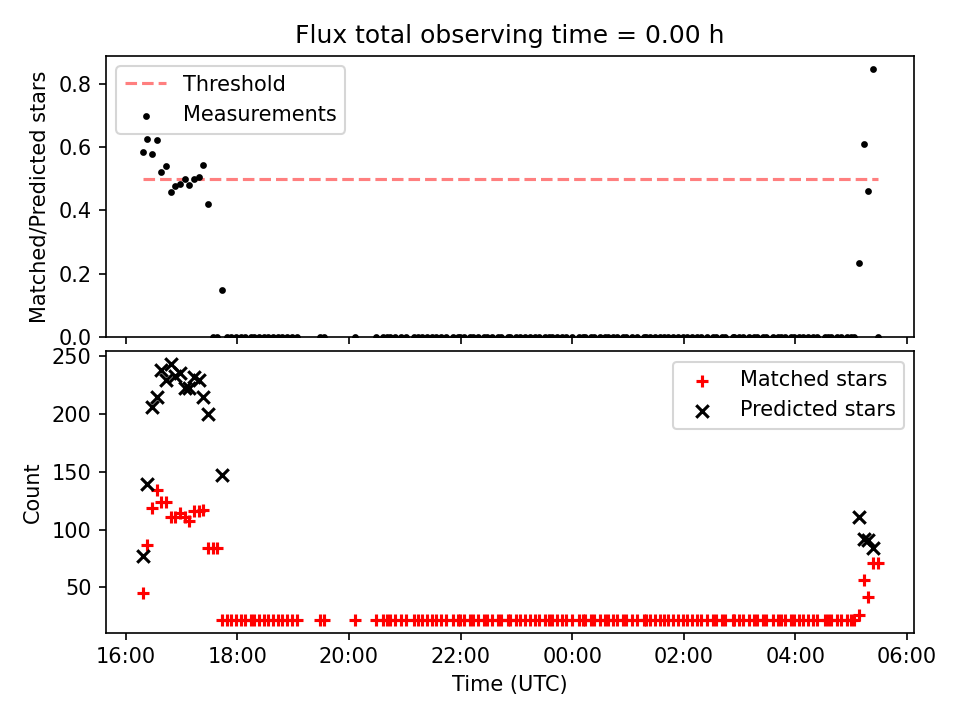 Flux total observing time = 0.00 h

Threshold
Measurements

Matched/Predicted stars

0.8
0.6
0.4
0.2
0.0

Matched stars
Predicted stars

Count

250
200
150
100
50

16:00 18:00 20:00 22:00 00:00 02:00 04:00 06:00

Time (UTC)